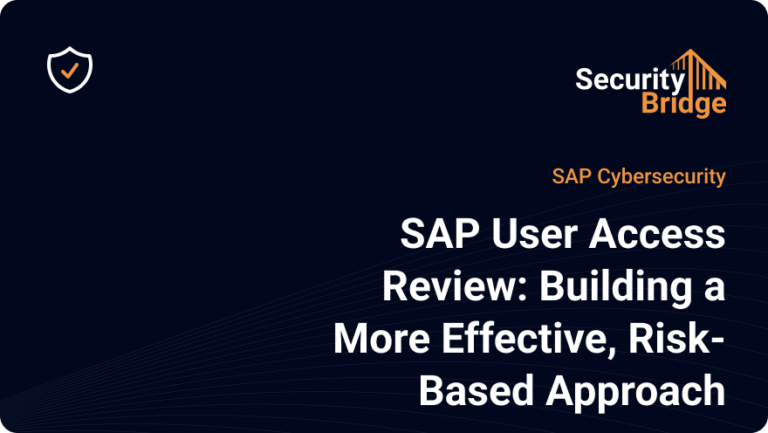 Security Bridge

SAP Cybersecurity

SAP User Access Review: Building a More Effective, Risk-Based Approach